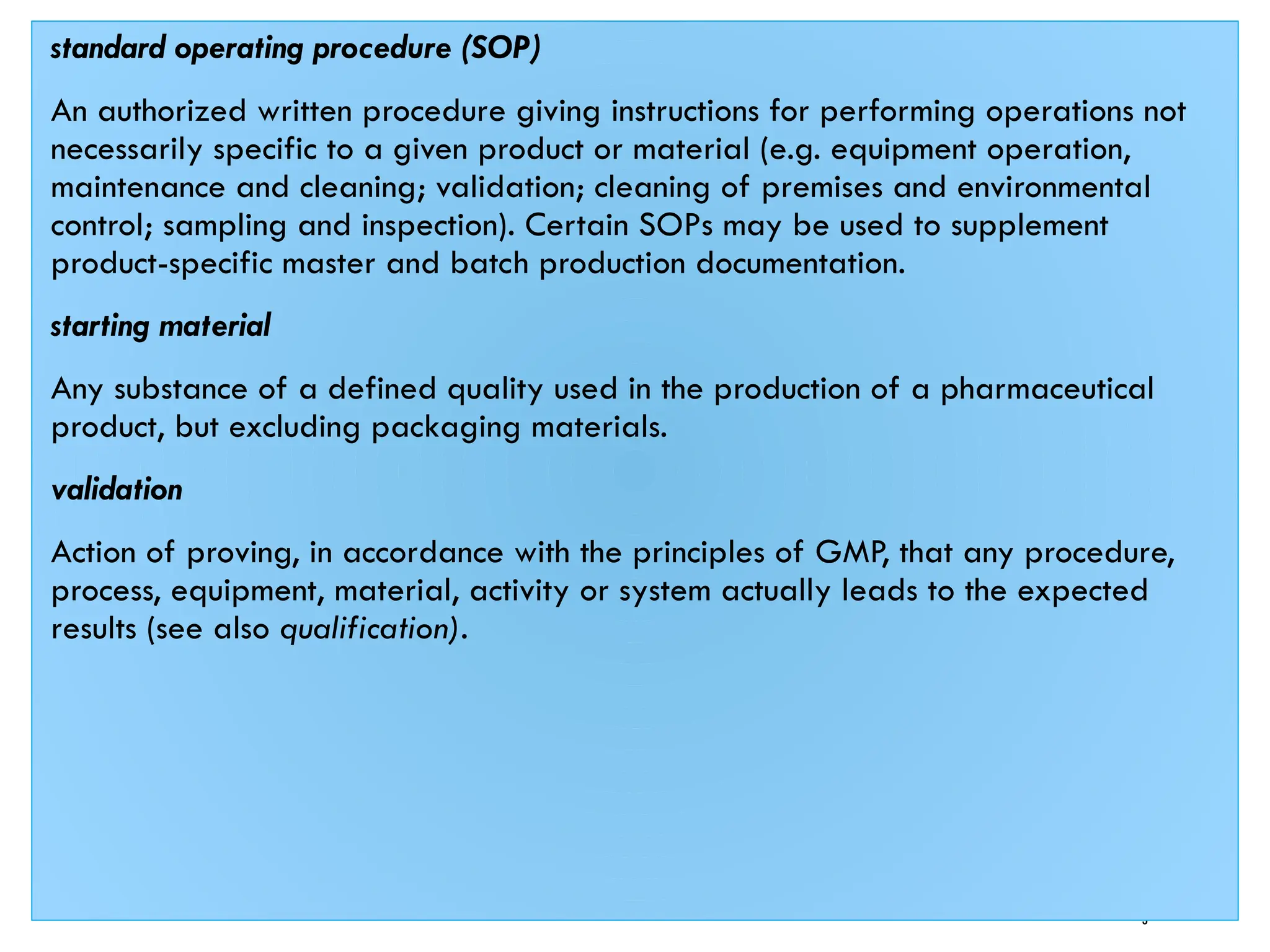 standard operating procedure (SOP)

An authorized written procedure giving instructions for performing operations not necessarily specific to a given product or material (e.g. equipment operation, maintenance and cleaning; validation; cleaning of premises and environmental control; sampling and inspection). Certain SOPs may be used to supplement product-specific master and batch production documentation.

starting material

Any substance of a defined quality used in the production of a pharmaceutical product, but excluding packaging materials.

validation

Action of proving, in accordance with the principles of GMP, that any procedure, process, equipment, material, activity or system actually leads to the expected results (see also qualification).